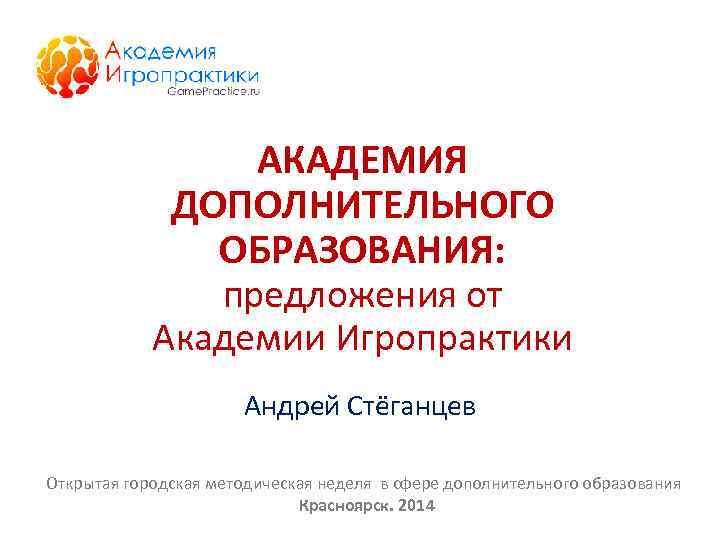 Академия
Игропрактики
GamePractice.ru

АКАДЕМИЯ ДОПОЛНИТЕЛЬНОГО ОБРАЗОВАНИЯ:
предложения от Академии Игропрактики

Андрей Стёганцев

Открытая городская методическая неделя в сфере дополнительного образования
Красноярск. 2014